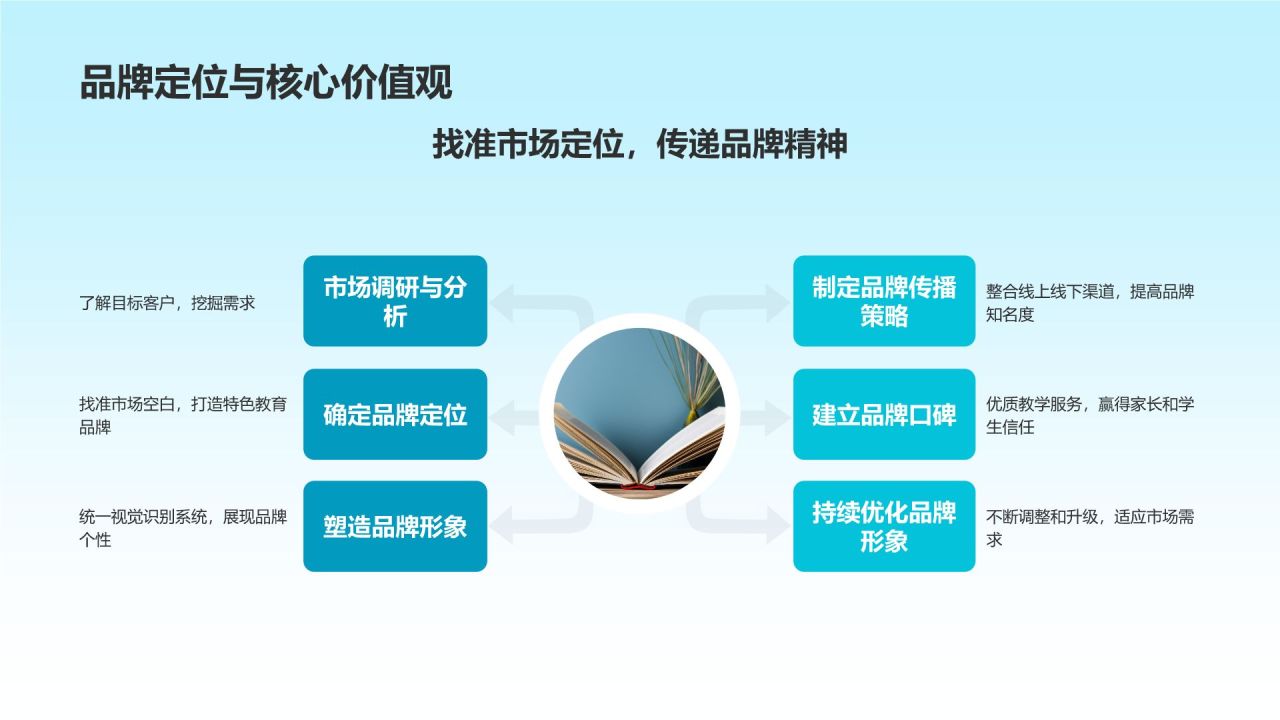 品牌定位与核心价值观

找准市场定位，传递品牌精神

了解目标客户，挖掘需求

市场调研与分析

找准市场空白，打造特色教育品牌

确定品牌定位

统一视觉识别系统，展现品牌个性

塑造品牌形象

制定品牌传播策略

整合线上线下渠道，提高品牌知名度

建立品牌口碑

优质教学服务，赢得家长和学生信任

持续优化品牌形象

不断调整和升级，适应市场需求